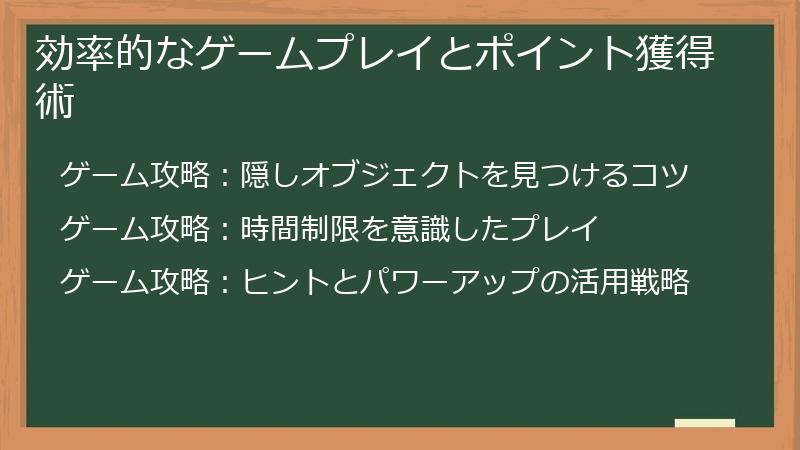 効率的なゲームプレイとポイント獲得術

ゲーム攻略：隠しオブジェクトを見つけるコツ

ゲーム攻略：時間制限を意識したプレイ

ゲーム攻略：ヒントとパワーアップの活用戦略